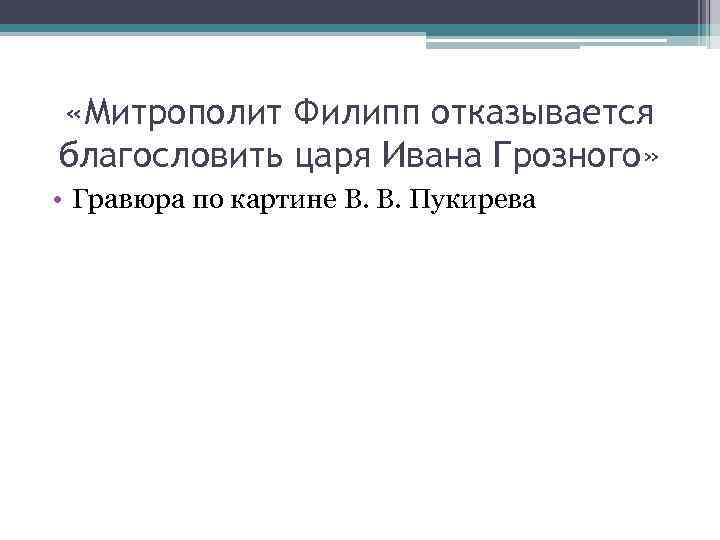 «Митрополит Филипп отказывается благословить царя Ивана Грозного»

• Гравюра по картине В. В. Пукирева